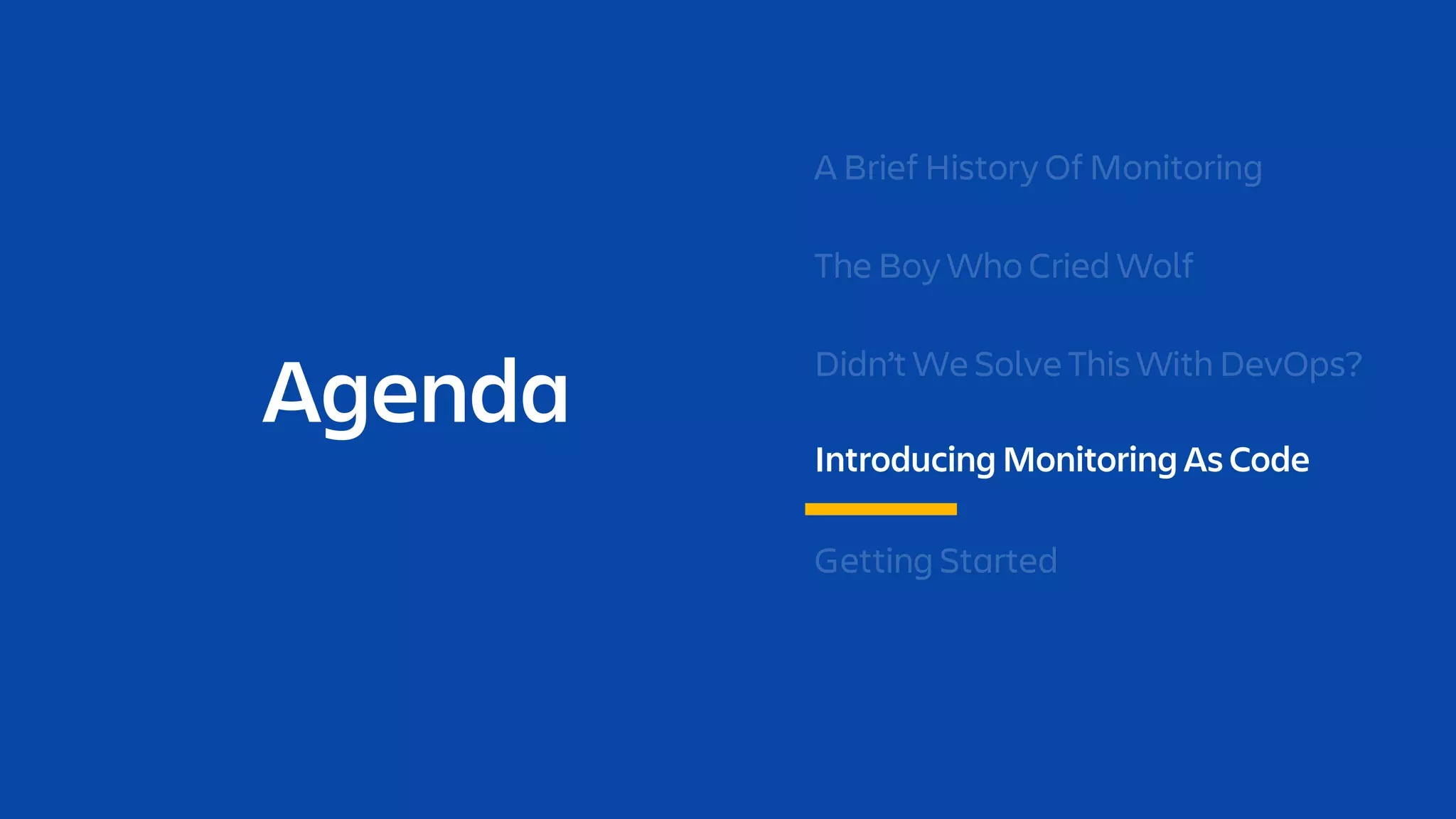 Agenda

A Brief History Of Monitoring

The Boy Who Cried Wolf

Didn't We Solve This With DevOps?

Introducing Monitoring As Code

Getting Started